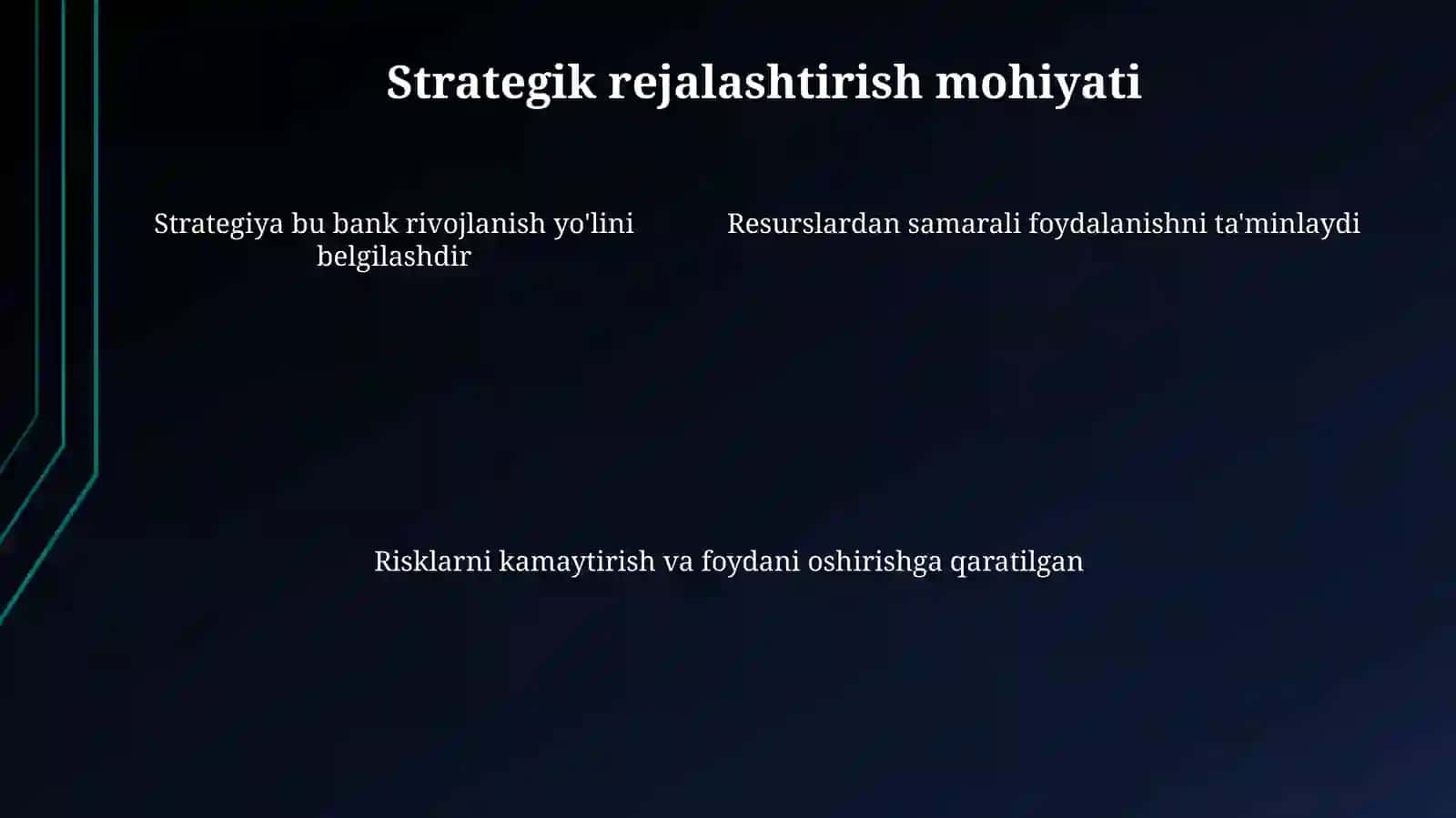 Strategik rejalashtirish mohiyati

Strategiya bu bank rivojlanish yo'lini belgilashdir

Resurslardan samarali foydalanishni ta'minlaydi

Risklarni kamaytirish va foydani oshirishga qaratilgan